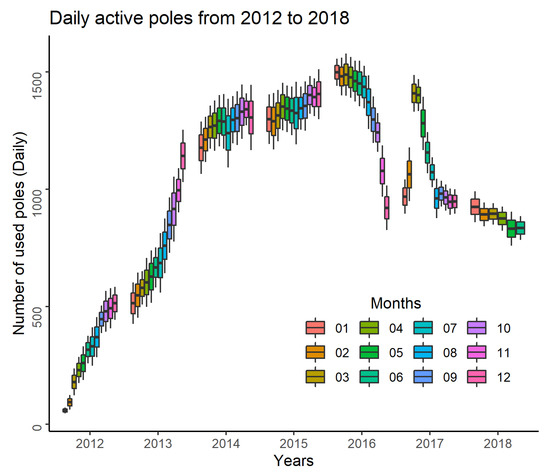 Daily active poles from 2012 to 2018

Number of used poles (Daily)

1500
1000
500
0

2012 2013 2014 2015 2016 2017 2018

Years

Months
01 04 07 10
02 05 08 11
03 06 09 12